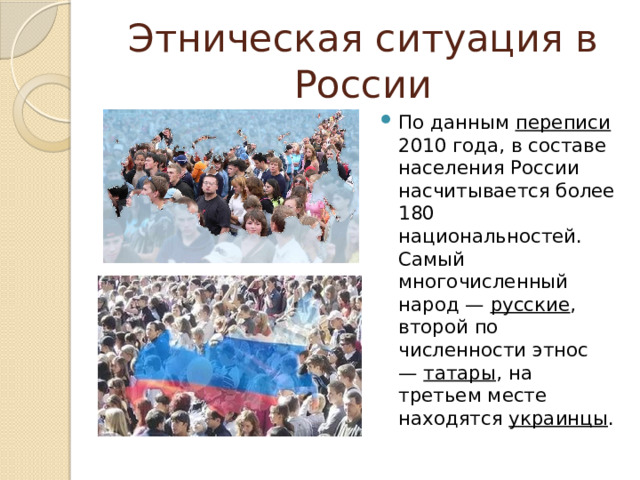 Этническая ситуация в России

По данным переписи 2010 года, в составе населения России насчитывается более 180 национальностей. Самый многочисленный народ — русские, второй по численности этнос — татары, на третьем месте находятся украинцы.